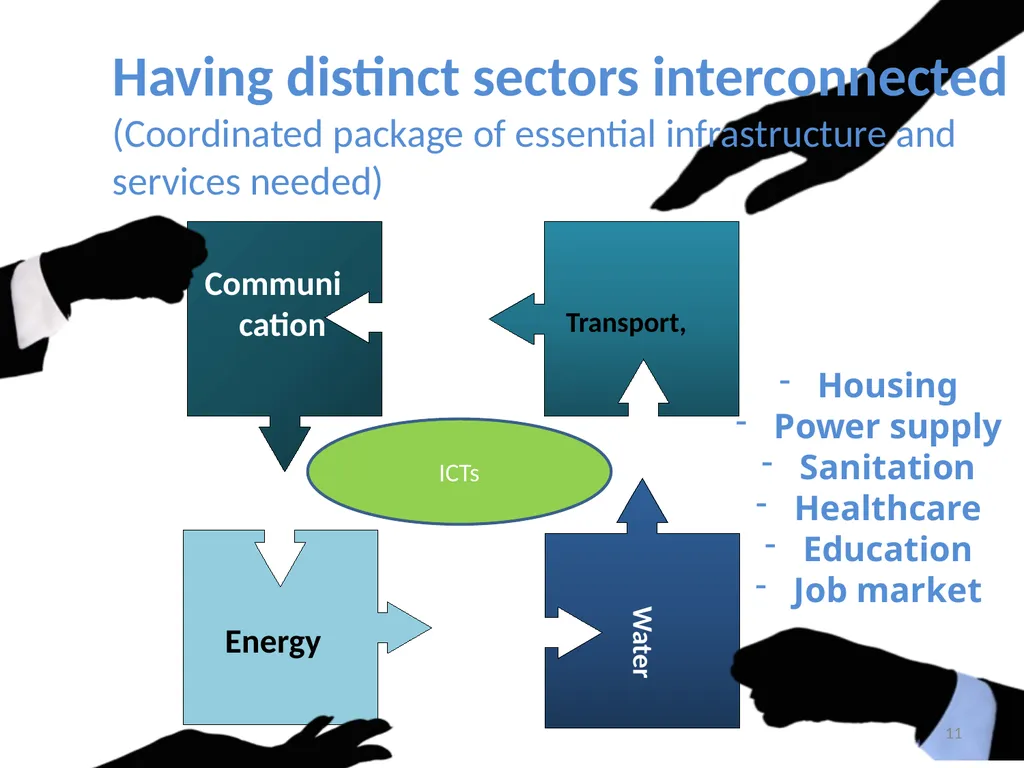 Having distinct sectors interconnected
(Coordinated package of essential infrastructure and services needed)

Communi cation

Transport,

ICTs

Energy

Water

- Housing
- Power supply
- Sanitation
- Healthcare
- Education
- Job market

11